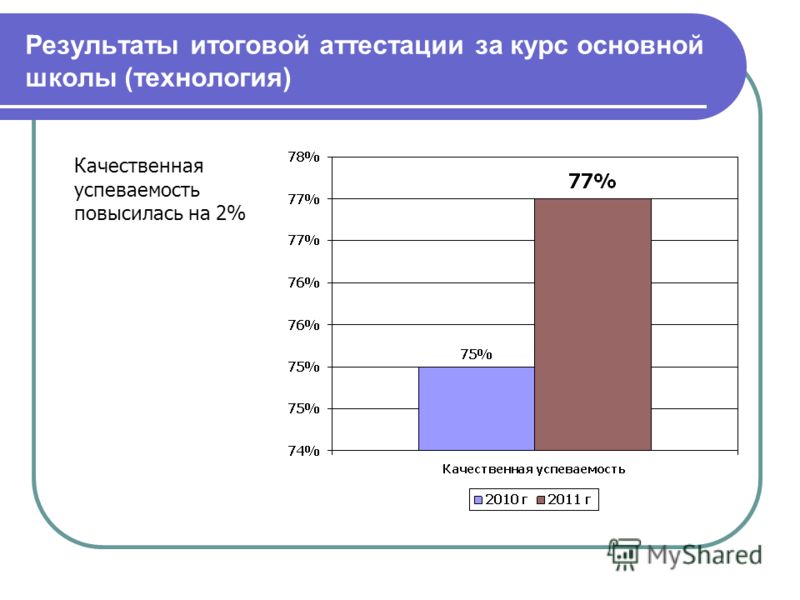 Результаты итоговой аттестации за курс основной школы (технология)

Качественная успеваемость повысилась на 2%

78%
77%
77%
76%
76%
75%
75%
74%

77%

75%

Качественная успеваемость

2010 г 2011 г

MyShared